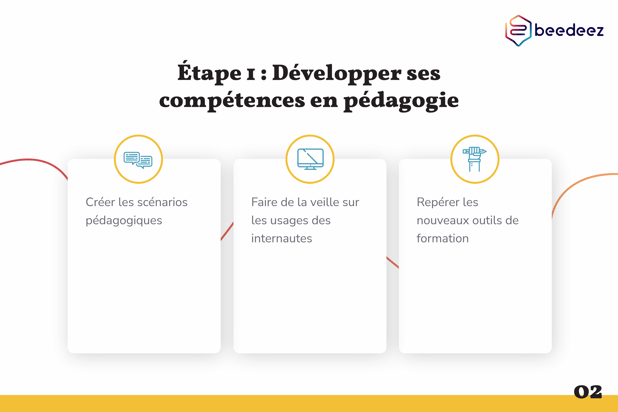 beedeez

Étape 1 : Développer ses compétences en pédagogie

Créer les scénarios pédagogiques

Faire de la veille sur les usages des internautes

Repérer les nouveaux outils de formation

02